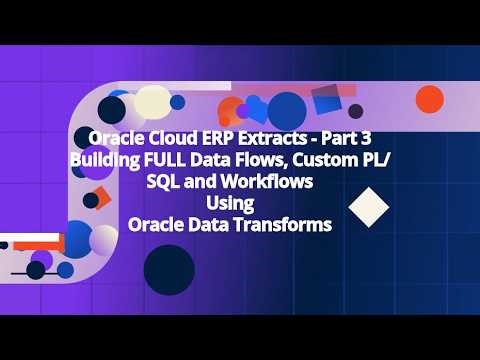 Oracle Cloud ERP Extracts - Part 3
Building FULL Data Flows, Custom PL/SQL and Workflows
Using
Oracle Data Transforms